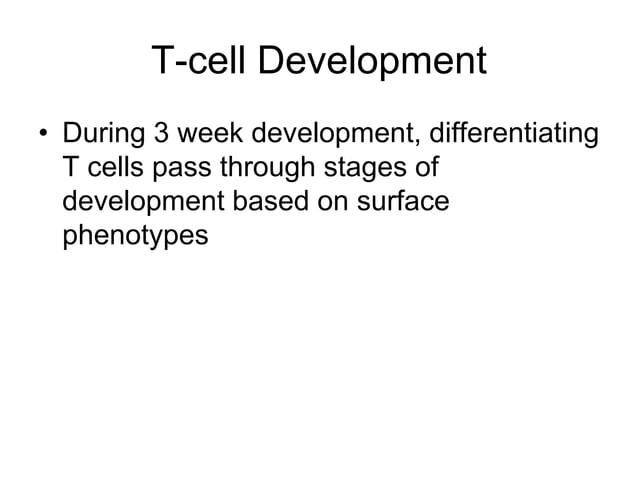 T-cell Development

• During 3 week development, differentiating T cells pass through stages of development based on surface phenotypes